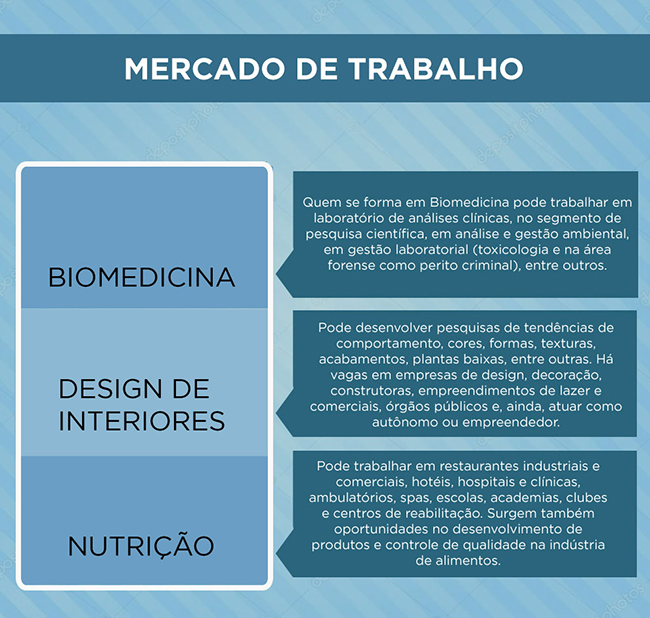 MERCADO DE TRABALHO

BIOMEDICINA

Quem se forma em Biomedicina pode trabalhar em laboratório de análises clínicas, no segmento de pesquisa científica, em análise e gestão ambiental, em gestão laboratorial (toxicologia e na área forense como perito criminal), entre outros.

DESIGN DE INTERIORES

Pode desenvolver pesquisas de tendências de comportamento, cores, formas, texturas, acabamentos, plantas baixas, entre outras. Há vagas em empresas de design, decoração, construtoras, empreendimentos de lazer e comerciais, órgãos públicos e, ainda, atuar como autônomo ou empreendedor.

NUTRIÇÃO

Pode trabalhar em restaurantes industriais e comerciais, hotéis, hospitais e clínicas, ambulatórios, spas, escolas, academias, clubes e centros de reabilitação. Surgem também oportunidades no desenvolvimento de produtos e controle de qualidade na indústria de alimentos.